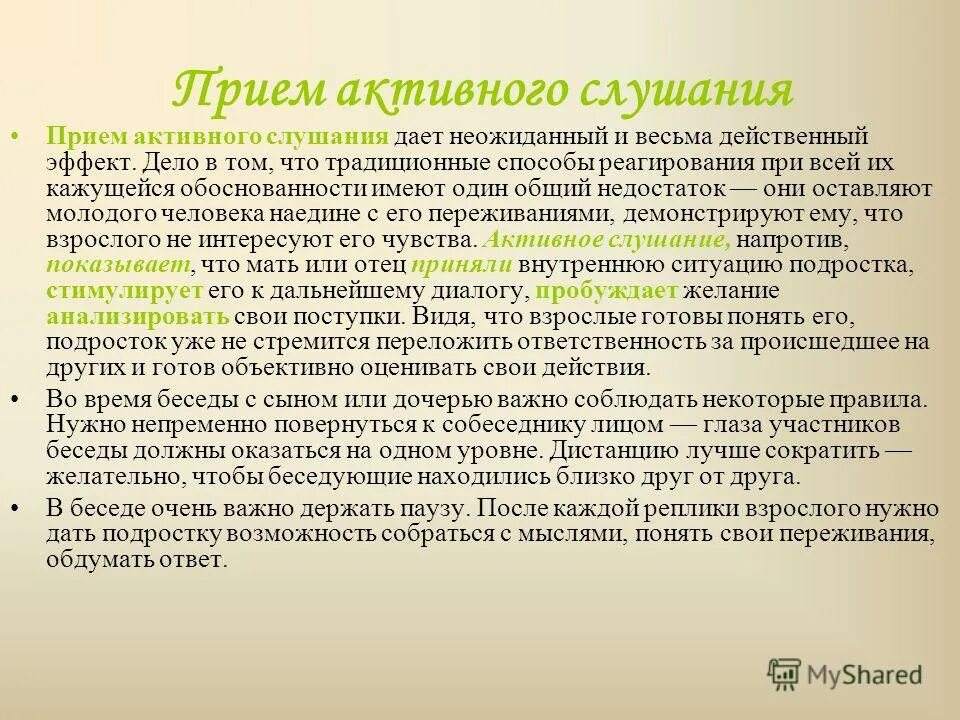 Прием активного слушания

• Прием активного слушания дает неожиданный и весьма действенный эффект. Дело в том, что традиционные способы реагирования при всей их кажущейся обоснованности имеют один общий недостаток — они оставляют молодого человека наедине с его переживаниями, демонстрируют ему, что взрослого не интересуют его чувства. Активное слушание, напротив, показывает, что мать или отец приняли внутреннюю ситуацию подростка, стимулирует его к дальнейшему диалогу, пробуждает желание анализировать свои поступки. Видя, что взрослые готовы понять его, подросток уже не стремится переложить ответственность за происшедшее на других и готов объективно оценивать свои действия.

• Во время беседы с сыном или дочерью важно соблюдать некоторые правила. Нужно непременно повернуться к собеседнику лицом — глаза участников беседы должны оказаться на одном уровне. Дистанцию лучше сократить — желательно, чтобы беседующие находились близко друг от друга.

• В беседе очень важно держать паузу. После каждой реплики взрослого нужно дать подростку возможность собраться с мыслями, понять свои переживания, обдумать ответ.

MyShared